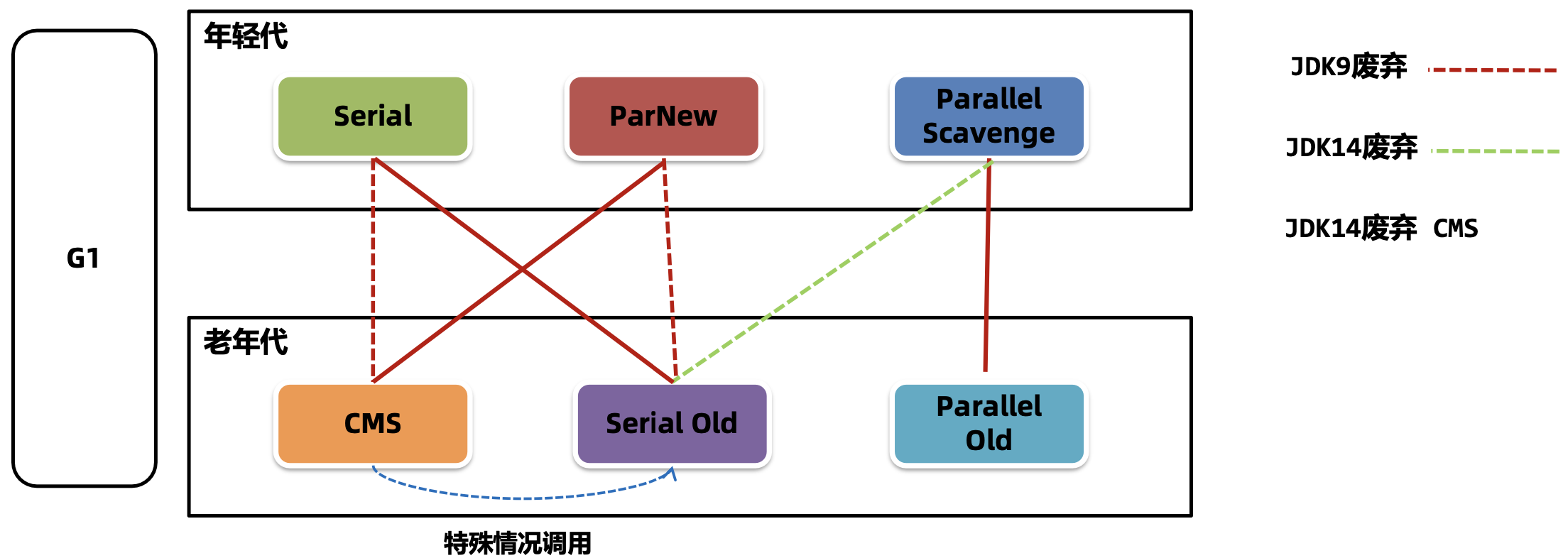 G1

年轻代

Serial

ParNew

Parallel Scavenge

老年代

CMS

Serial Old

Parallel Old

特殊情况调用

JDK9废弃

JDK14废弃

JDK14废弃 CMS